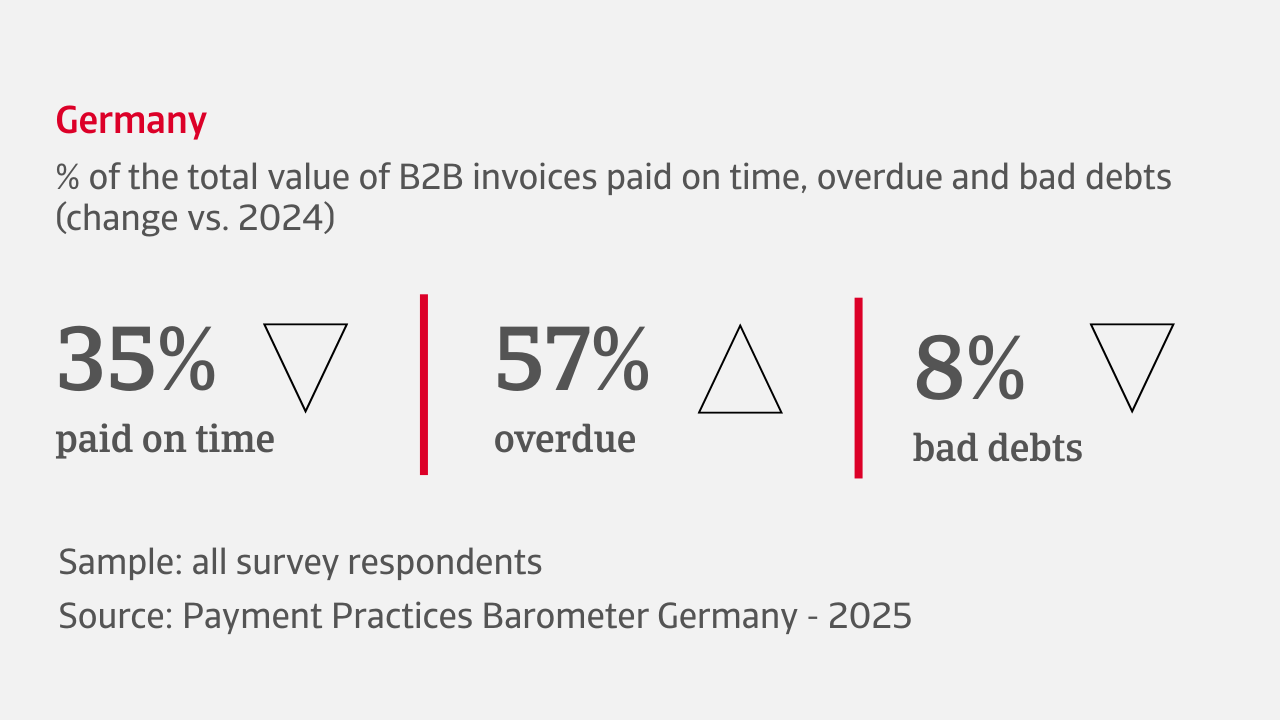 Germany

% of the total value of B2B invoices paid on time, overdue and bad debts (change vs. 2024)

35%
paid on time

57%
overdue

8%
bad debts

Sample: all survey respondents

Source: Payment Practices Barometer Germany - 2025